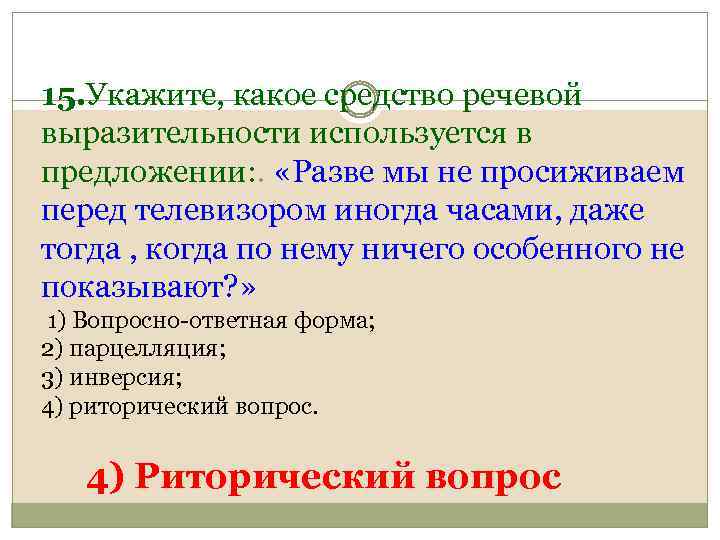 15.Укажите, какое средство речевой выразительности используется в предложении:. «Разве мы не просиживаем перед телевизором иногда часами, даже тогда , когда по нему ничего особенного не показывают?»

1) Вопросно-ответная форма;
2) парцелляция;
3) инверсия;
4) риторический вопрос.

4) Риторический вопрос